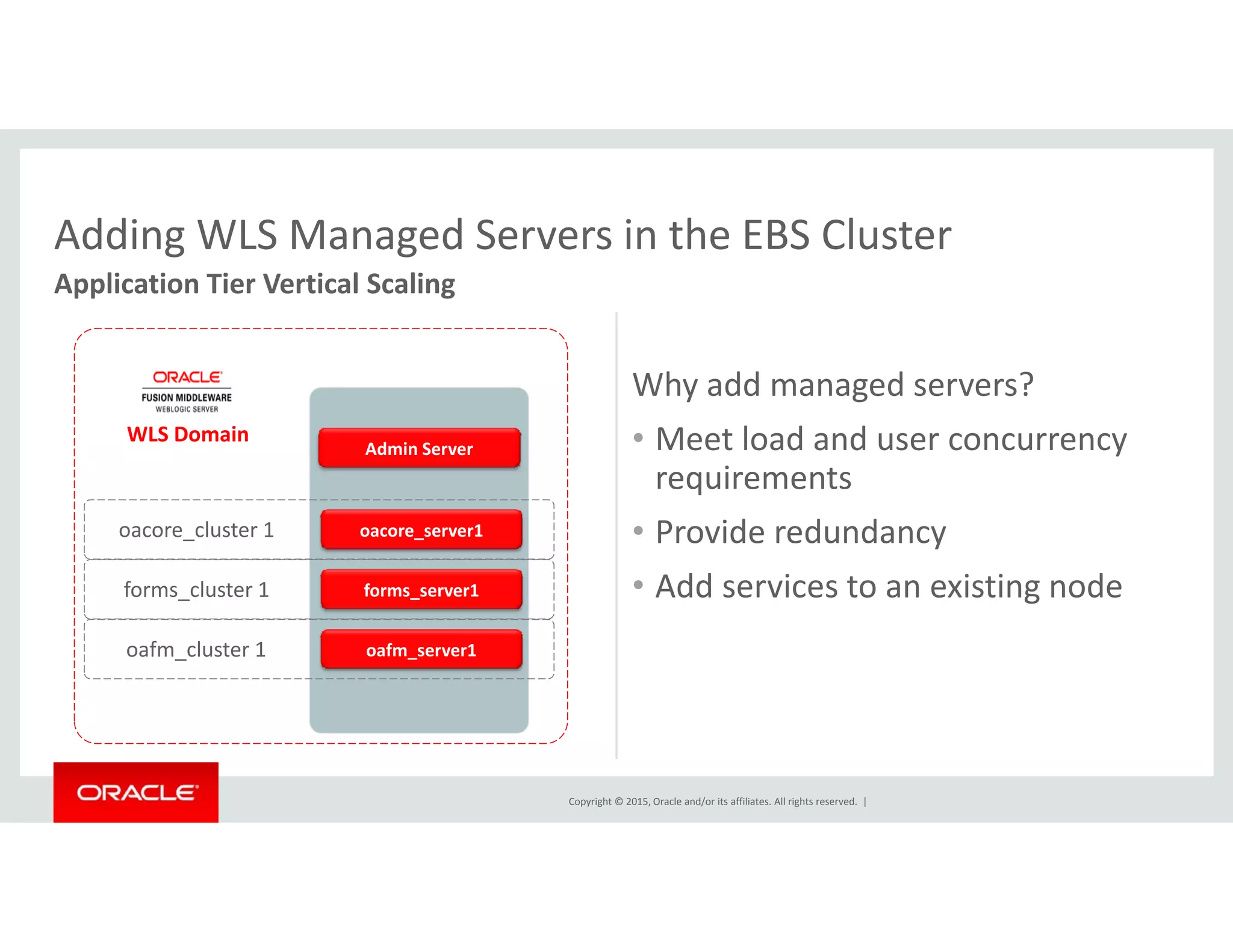 Adding WLS Managed Servers in the EBS Cluster

Application Tier Vertical Scaling

ORACLE
FUSION MIDDLEWARE
WEBLOGIC SERVER

WLS Domain

Admin Server

oacore_cluster 1
oacore_server1

forms_cluster 1
forms_server1

oafm_cluster 1
oafm_server1

Why add managed servers?

• Meet load and user concurrency requirements

• Provide redundancy

• Add services to an existing node

ORACLE

Copyright © 2015, Oracle and/or its affiliates. All rights reserved. |